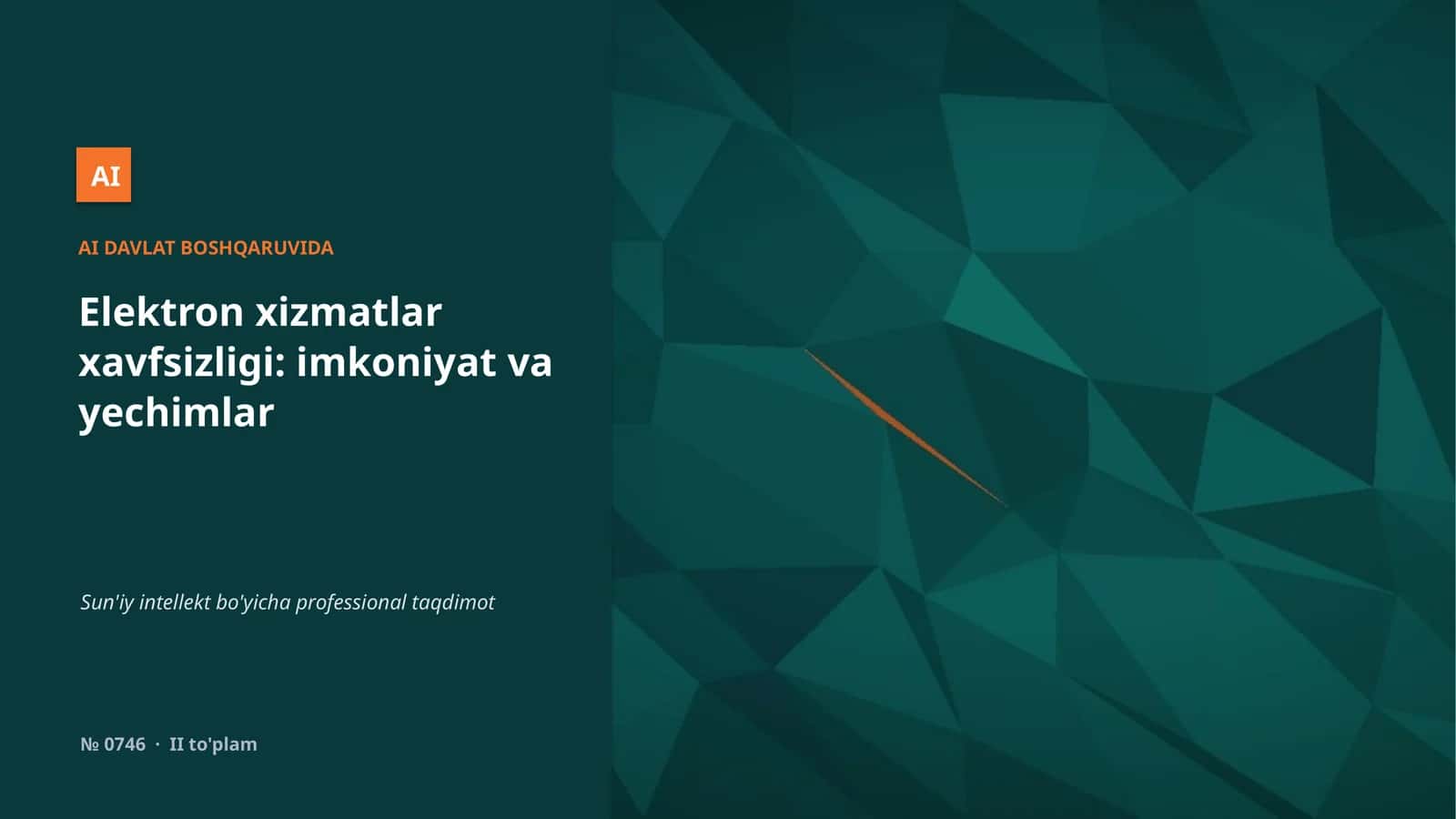 AI

AI DAVLAT BOSHQARUVIDA

Elektron xizmatlar xavfsizligi: imkoniyat va yechimlar

Sun'iy intellekt bo'yicha professional taqdimot

№ 0746 · II to'plam